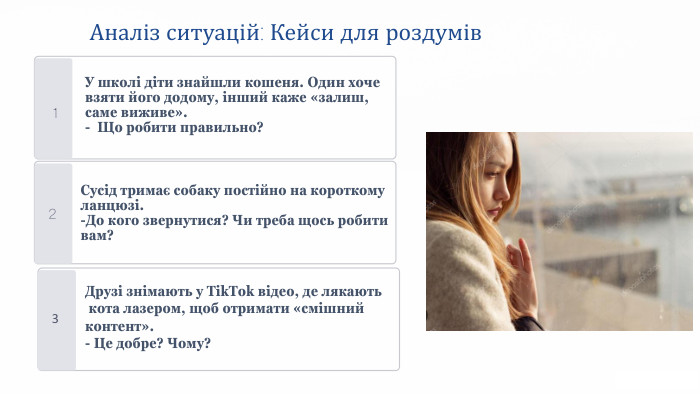 Аналіз ситуацій: Кейси для роздумів

1

У школі діти знайшли кошеня. Один хоче взяти його додому, інший каже «залиш, саме виживе».
- Що робити правильно?

2

Сусід тримає собаку постійно на короткому ланцюзі.
-До кого звернутися? Чи треба щось робити вам?

3

Друзі знімають у TikTok відео, де лякають кота лазером, щоб отримати «смішний контент».
- Це добре? Чому?